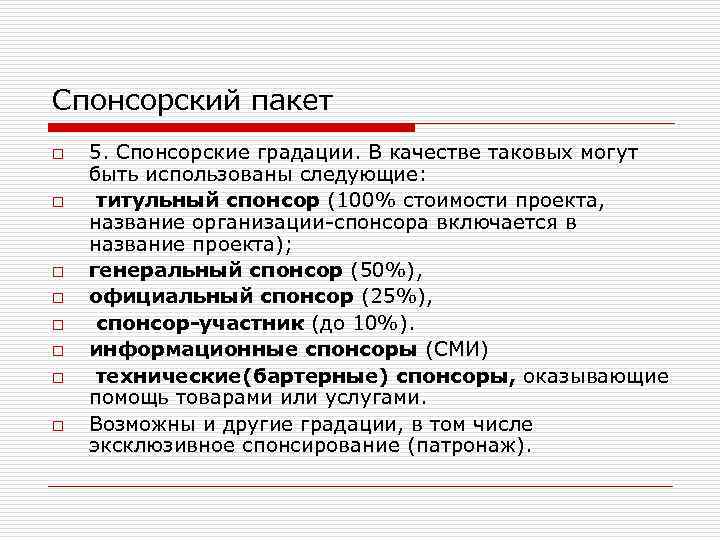 Спонсорский пакет

5. Спонсорские градации. В качестве таковых могут быть использованы следующие:

титульный спонсор (100% стоимости проекта, название организации-спонсора включается в название проекта);

генеральный спонсор (50%),

официальный спонсор (25%),

спонсор-участник (до 10%).

информационные спонсоры (СМИ)

технические(бартерные) спонсоры, оказывающие помощь товарами или услугами.

Возможны и другие градации, в том числе эксклюзивное спонсирование (патронаж).